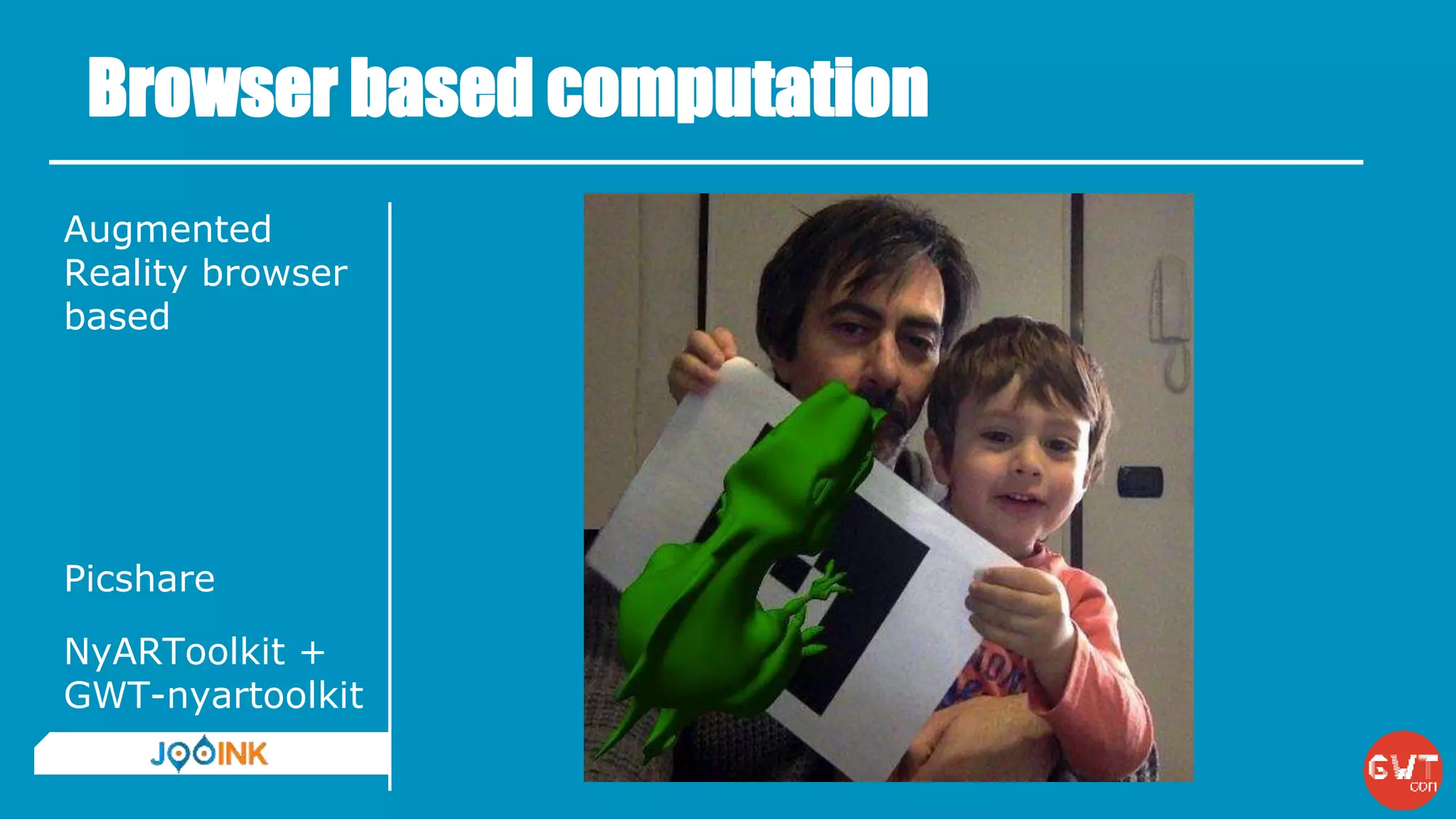 Browser based computation

Augmented Reality browser based

Picshare

NyARToolkit + GWT-nyartoolkit

JOOINK

GWT con